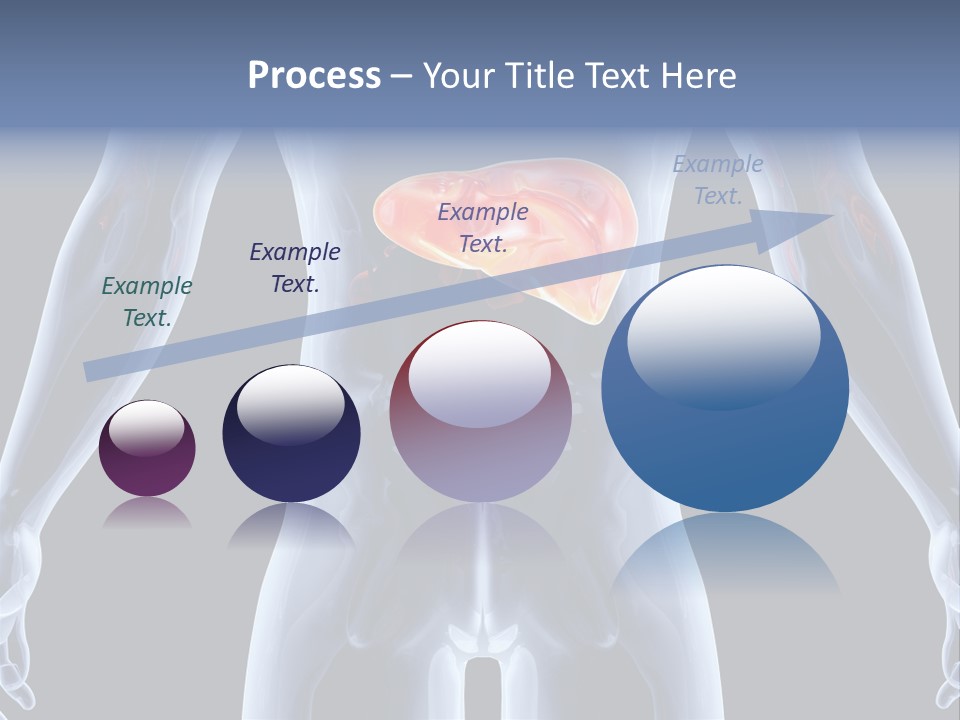 Process – Your Title Text Here

Example Text.

Example Text.

Example Text.

Example Text.